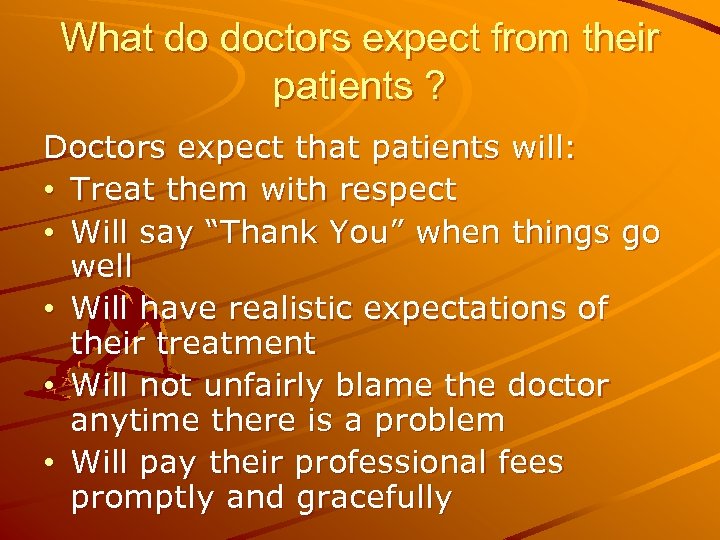 What do doctors expect from their patients ?

Doctors expect that patients will:
• Treat them with respect
• Will say “Thank You” when things go well
• Will have realistic expectations of their treatment
• Will not unfairly blame the doctor anytime there is a problem
• Will pay their professional fees promptly and gracefully